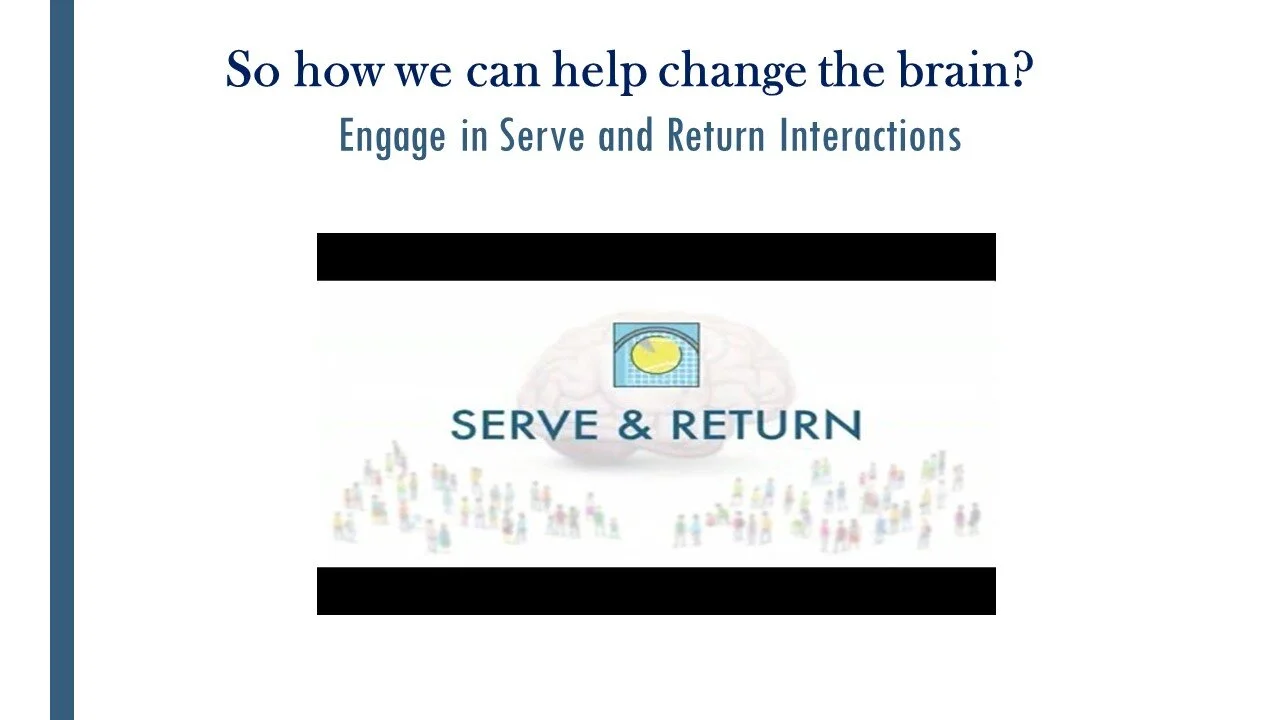 So how we can help change the brain?

Engage in Serve and Return Interactions

SERVE & RETURN